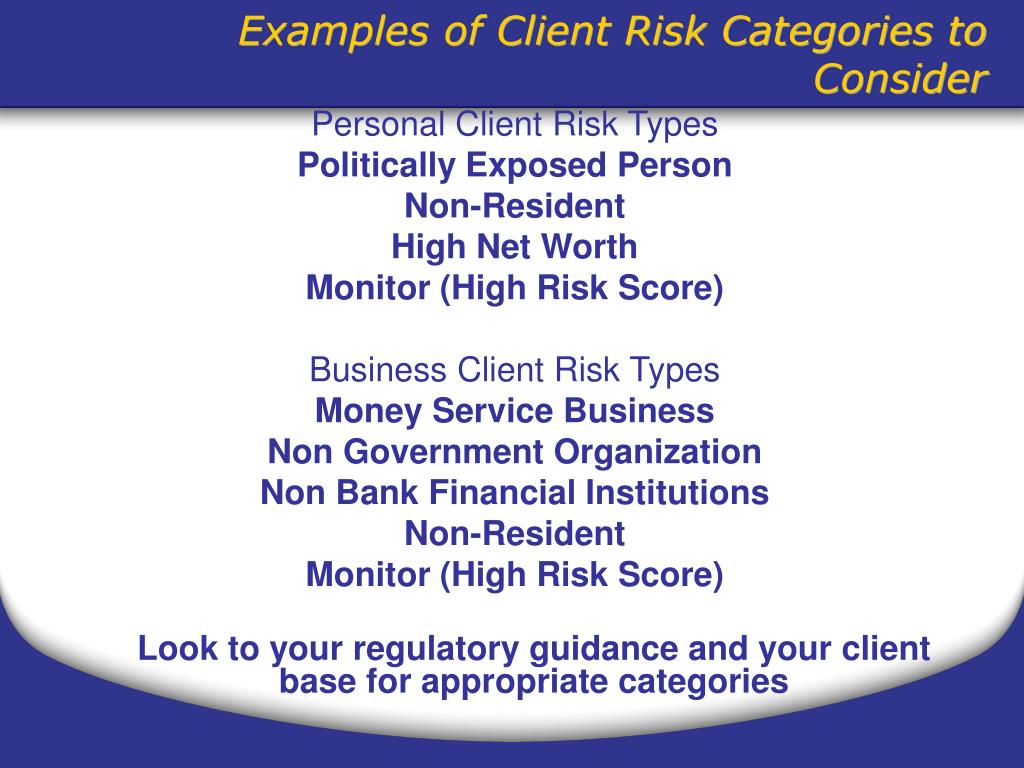 Examples of Client Risk Categories to Consider

Personal Client Risk Types
Politically Exposed Person
Non-Resident
High Net Worth
Monitor (High Risk Score)

Business Client Risk Types
Money Service Business
Non Government Organization
Non Bank Financial Institutions
Non-Resident
Monitor (High Risk Score)

Look to your regulatory guidance and your client base for appropriate categories